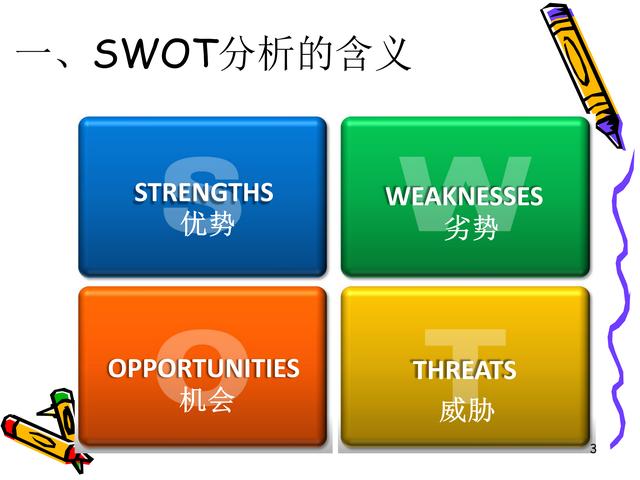 一、SWOT分析的含义

S
STRENGTHS
优势

W
WEAKNESSES
劣势

O
OPPORTUNITIES
机会

T
THREATS
威胁

3